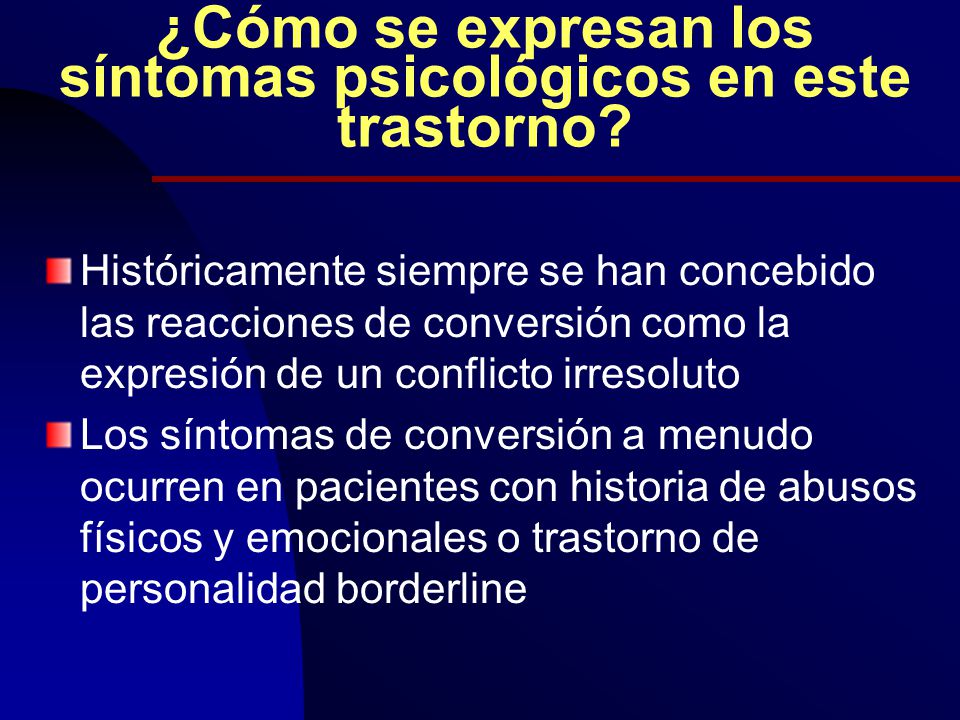 ¿Cómo se expresan los síntomas psicológicos en este trastorno?

Históricamente siempre se han concebido las reacciones de conversión como la expresión de un conflicto irresoluto

Los síntomas de conversión a menudo ocurren en pacientes con historia de abusos físicos y emocionales o trastorno de personalidad borderline